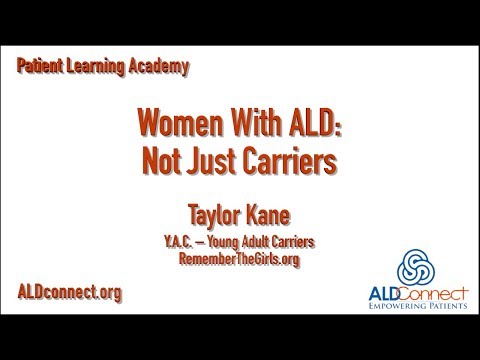 Patient Learning Academy

Women With ALD:
Not Just Carriers

Taylor Kane

Y.A.C. – Young Adult Carriers
RememberTheGirls.org

ALDconnect.org

ALDConnect
EMPOWERING PATIENTS